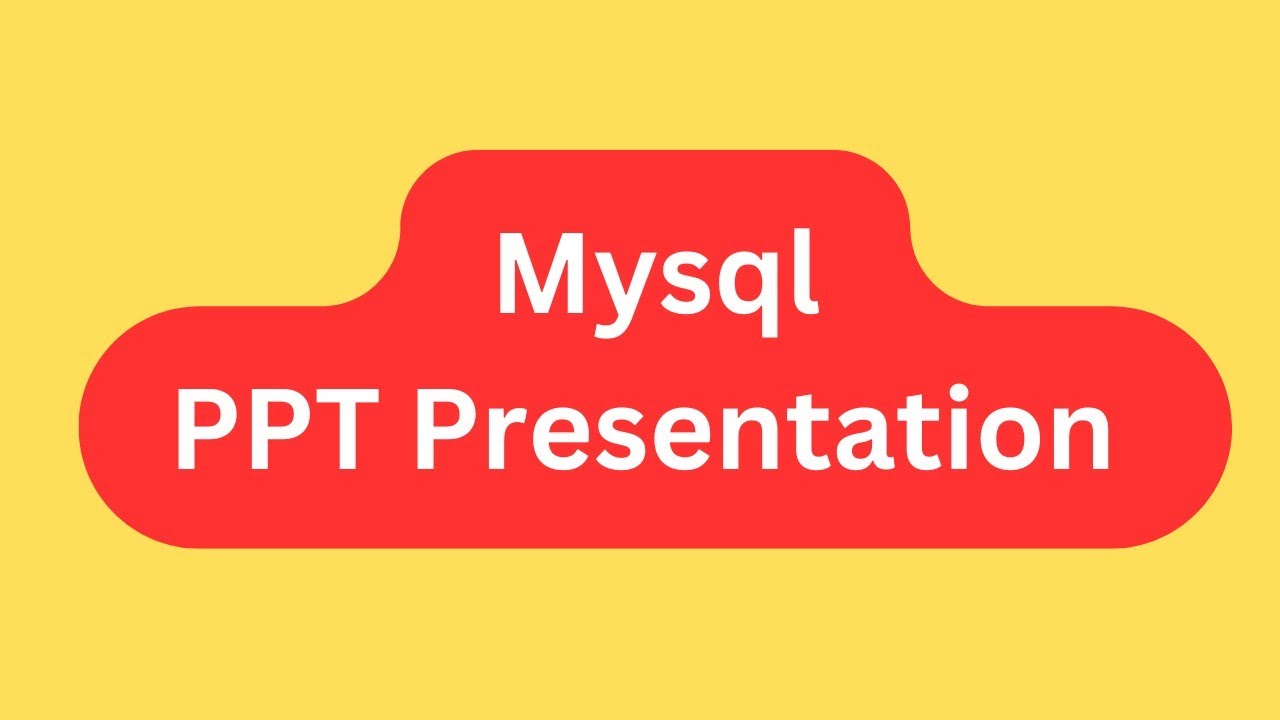 Mysql
PPT Presentation